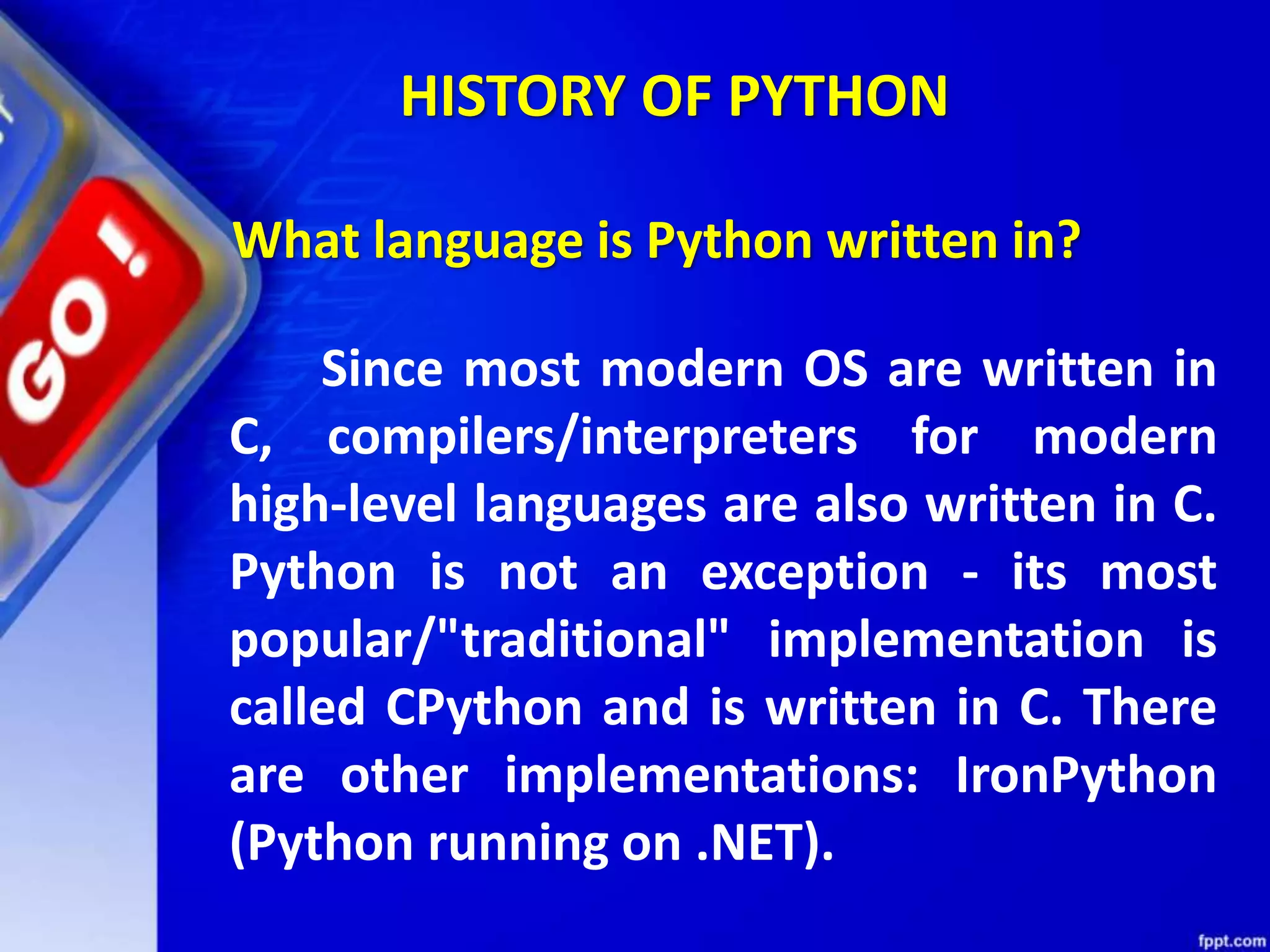 GO!

HISTORY OF PYTHON

What language is Python written in?

Since most modern OS are written in C, compilers/interpreters for modern high-level languages are also written in C. Python is not an exception - its most popular/"traditional" implementation is called CPython and is written in C. There are other implementations: IronPython (Python running on .NET).

fppt.com